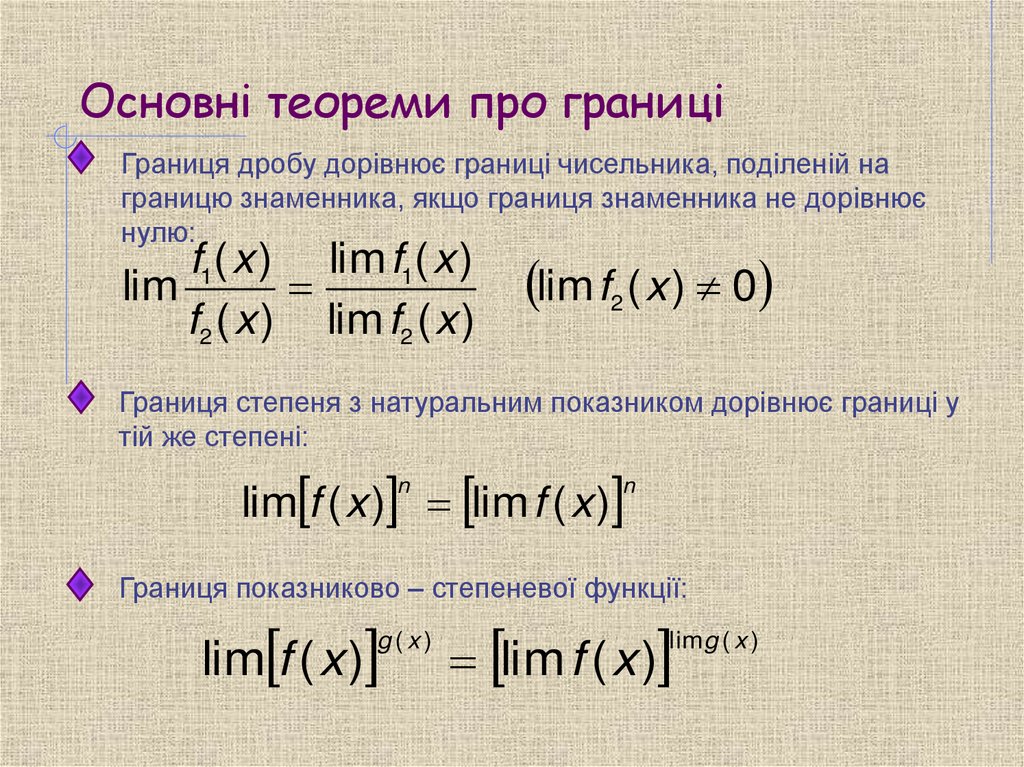 Основні теореми про границі

Границя дробу дорівнює границі чисельника, поділеній на границю знаменника, якщо границя знаменника не дорівнює нулю:

$\lim \frac{f_1(x)}{f_2(x)} = \frac{\lim f_1(x)}{\lim f_2(x)} \quad (\lim f_2(x) \neq 0)$

Границя степеня з натуральним показником дорівнює границі у тій же степені:

$\lim [f(x)]^n = [\lim f(x)]^n$

Границя показниково – степеневої функції:

$\lim [f(x)]^{g(x)} = [\lim f(x)]^{\lim g(x)}$